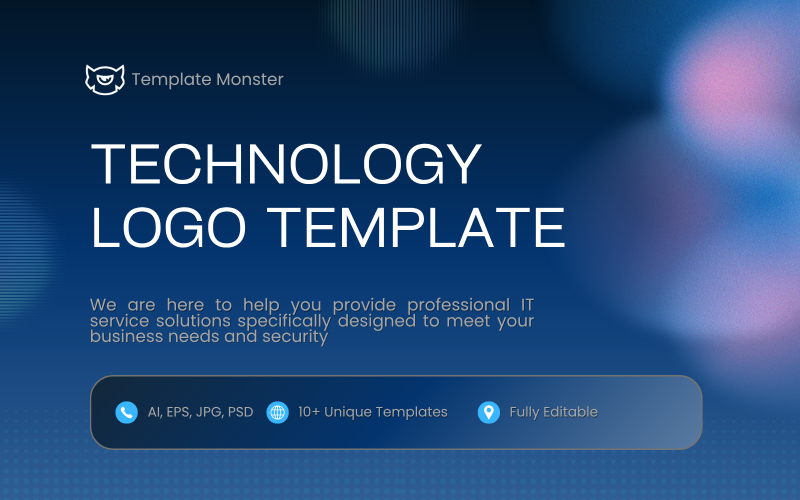 Template Monster

TECHNOLOGY LOGO TEMPLATE

We are here to help you provide professional IT service solutions specifically designed to meet your business needs and security

AI, EPS, JPG, PSD

10+ Unique Templates

Fully Editable